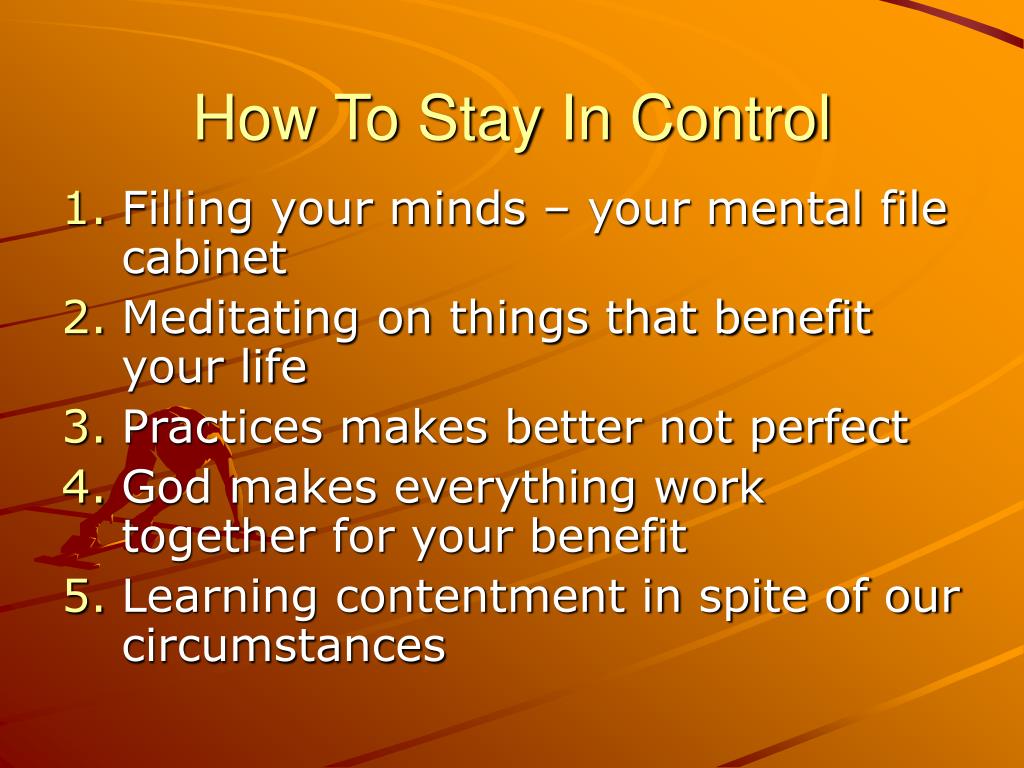 How To Stay In Control

1. Filling your minds – your mental file cabinet
2. Meditating on things that benefit your life
3. Practices makes better not perfect
4. God makes everything work together for your benefit
5. Learning contentment in spite of our circumstances